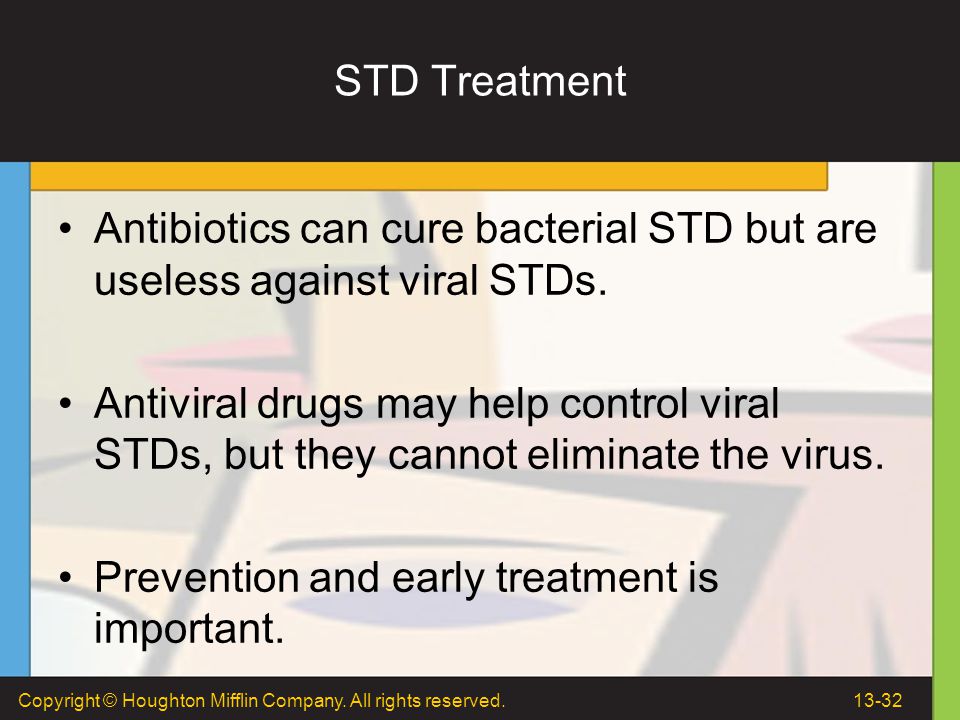 STD Treatment

• Antibiotics can cure bacterial STD but are useless against viral STDs.

• Antiviral drugs may help control viral STDs, but they cannot eliminate the virus.

• Prevention and early treatment is important.

Copyright © Houghton Mifflin Company. All rights reserved.

13-32